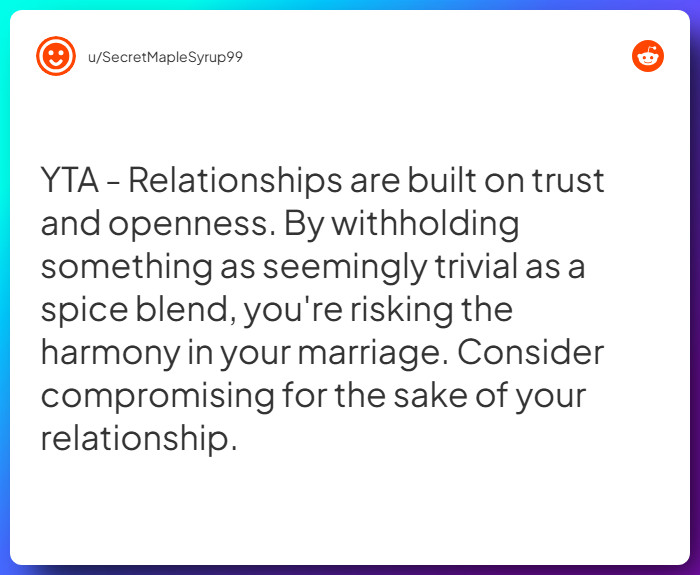 u/SecretMapleSyrup99

YTA - Relationships are built on trust and openness. By withholding something as seemingly trivial as a spice blend, you're risking the harmony in your marriage. Consider compromising for the sake of your relationship.